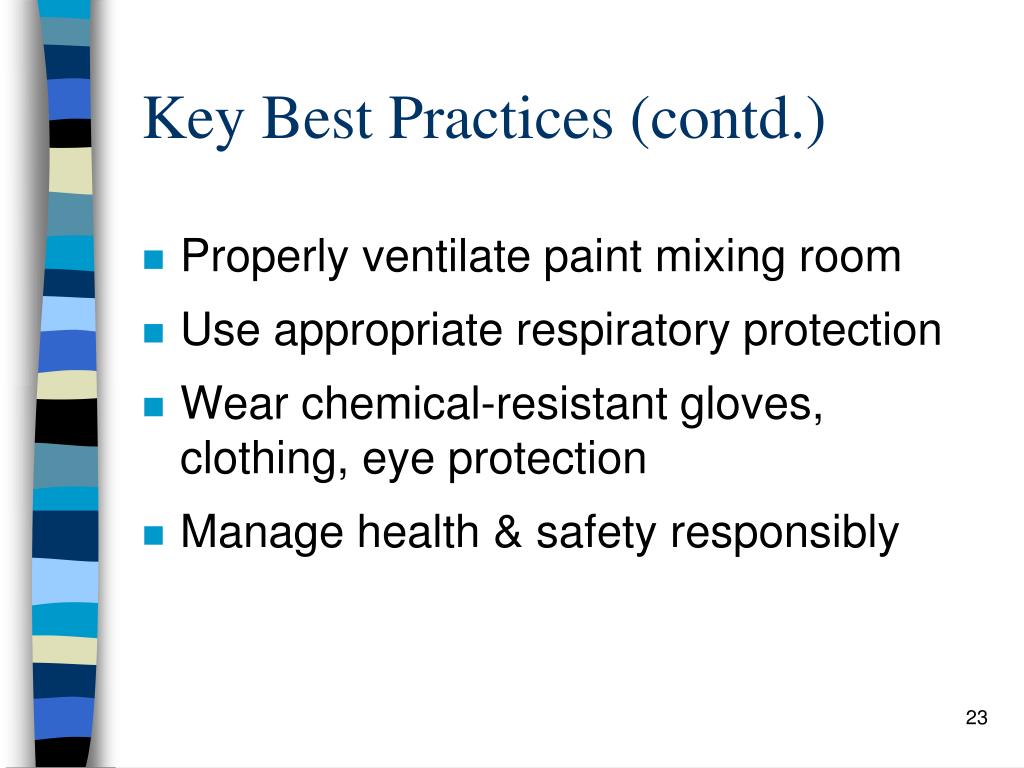 Key Best Practices (contd.)

- Properly ventilate paint mixing room
- Use appropriate respiratory protection
- Wear chemical-resistant gloves, clothing, eye protection
- Manage health & safety responsibly

23